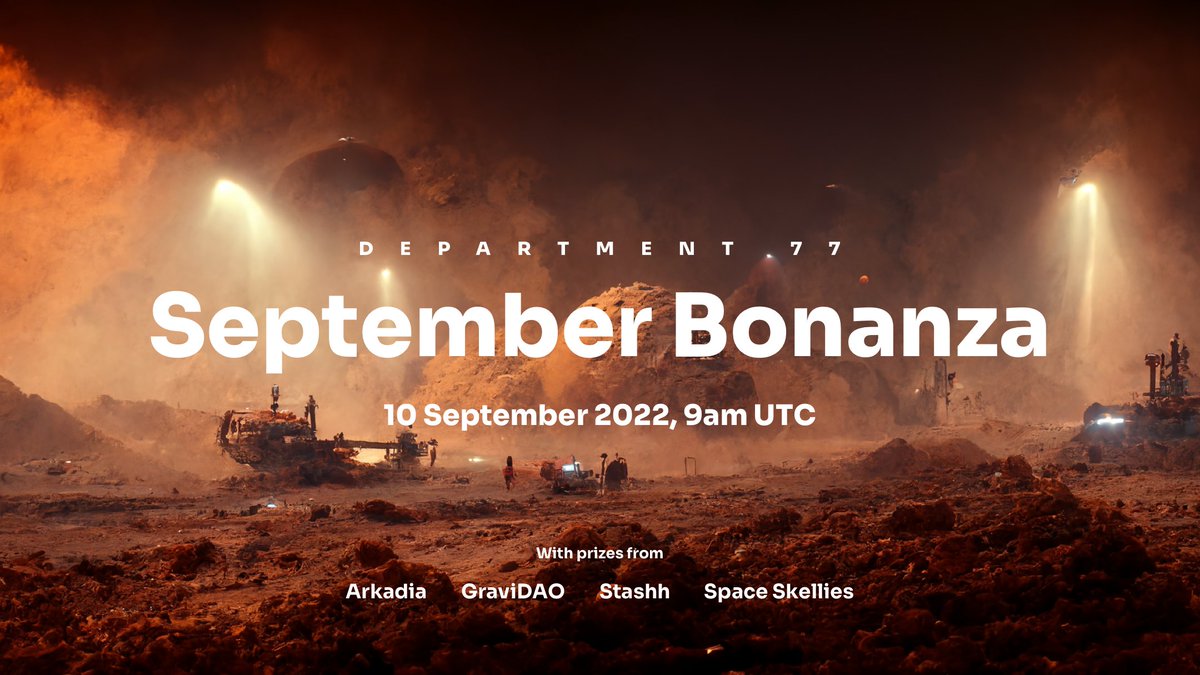 DEPARTMENT 77

September Bonanza

10 September 2022, 9am UTC

With prizes from

Arkadia GraviDAO Stashh Space Skellies